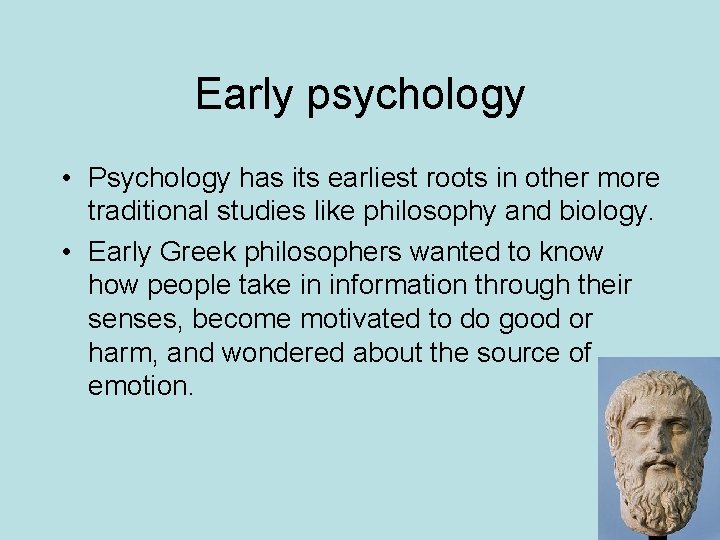 Early psychology

• Psychology has its earliest roots in other more traditional studies like philosophy and biology.

• Early Greek philosophers wanted to know how people take in information through their senses, become motivated to do good or harm, and wondered about the source of emotion.